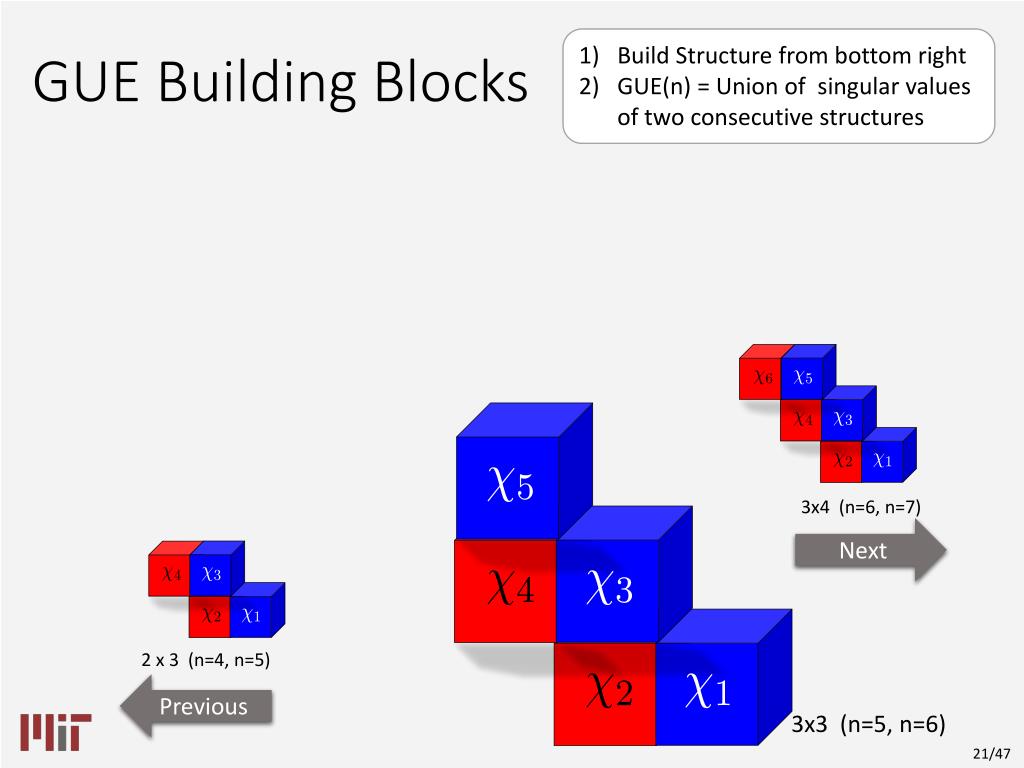 GUE Building Blocks

1) Build Structure from bottom right
2) GUE(n) = Union of singular values of two consecutive structures

$\chi_6$ $\chi_5$
$\chi_4$ $\chi_3$
$\chi_2$ $\chi_1$

3x4 (n=6, n=7)

Next

$\chi_5$
$\chi_4$ $\chi_3$
$\chi_2$ $\chi_1$

3x3 (n=5, n=6)

$\chi_4$ $\chi_3$
$\chi_2$ $\chi_1$

2 x 3 (n=4, n=5)

Previous

MIT

21/47